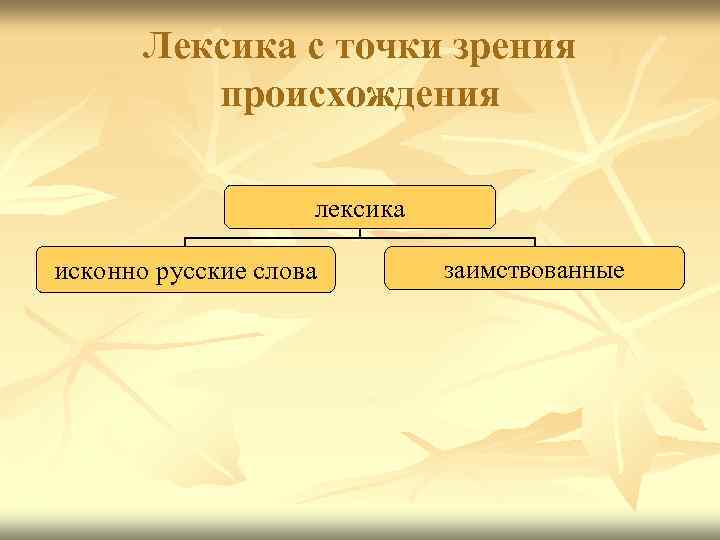 Лексика с точки зрения происхождения

лексика

исконно русские слова

заимствованные